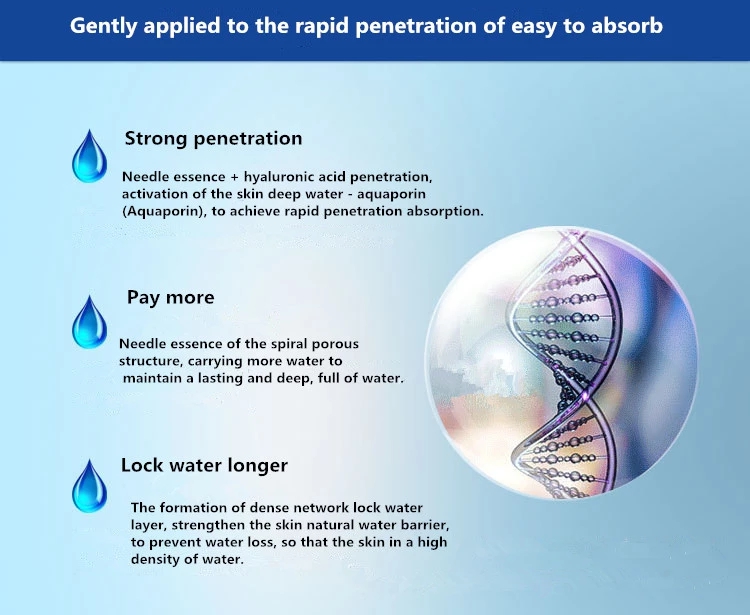 Gently applied to the rapid penetration of easy to absorb

Strong penetration

Needle essence + hyaluronic acid penetration, activation of the skin deep water - aquaporin (Aquaporin), to achieve rapid penetration absorption.

Pay more

Needle essence of the spiral porous structure, carrying more water to maintain a lasting and deep, full of water.

Lock water longer

The formation of dense network lock water layer, strengthen the skin natural water barrier, to prevent water loss, so that the skin in a high density of water.